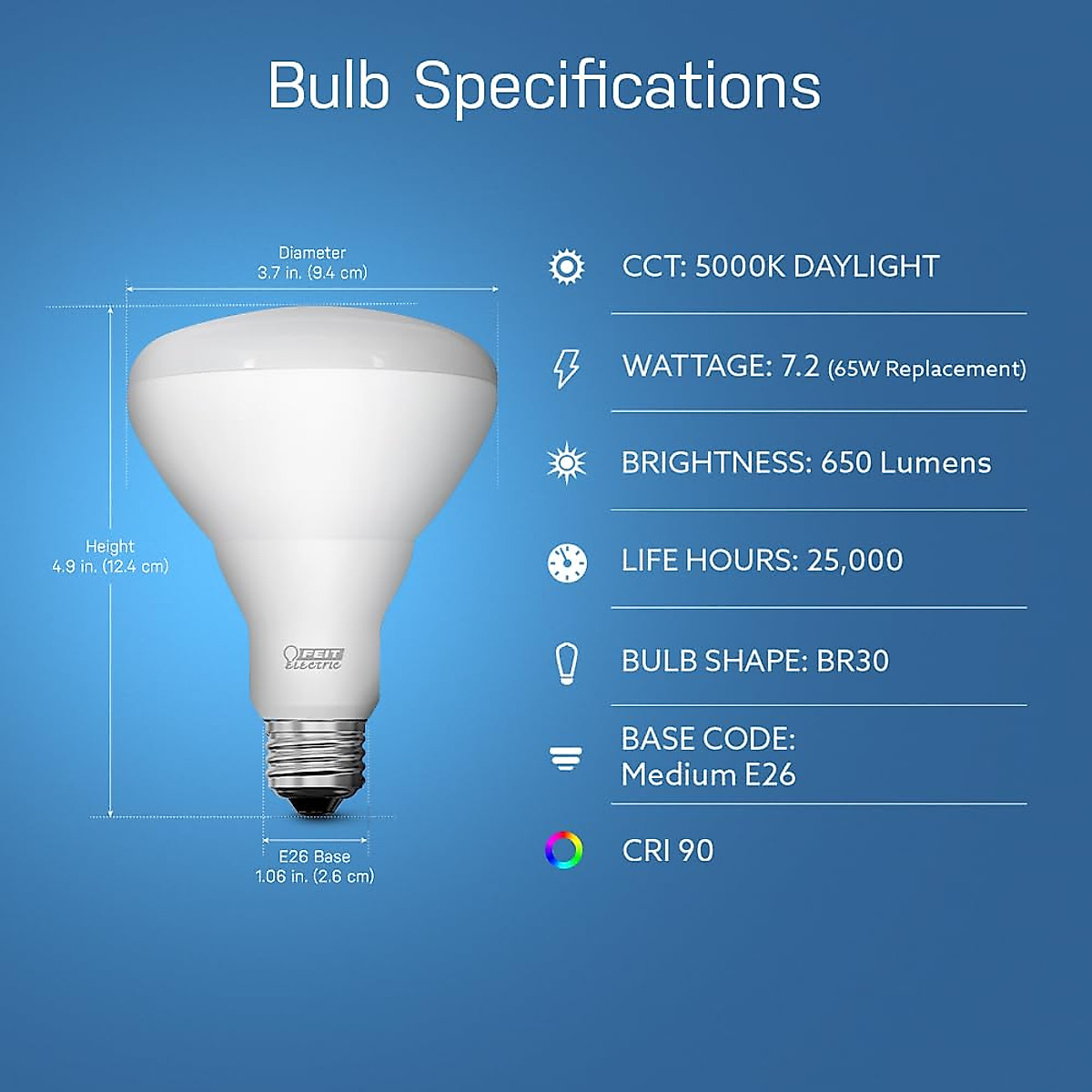 Bulb Specifications

Diameter
3.7 in. (9.4 cm)

Height
4.9 in. (12.4 cm)

FEIT ELECTRIC

E26 Base
1.06 in. (2.6 cm)

CCT: 5000K DAYLIGHT

WATTAGE: 7.2 (65W Replacement)

BRIGHTNESS: 650 Lumens

LIFE HOURS: 25,000

BULB SHAPE: BR30

BASE CODE:
Medium E26

CRI 90